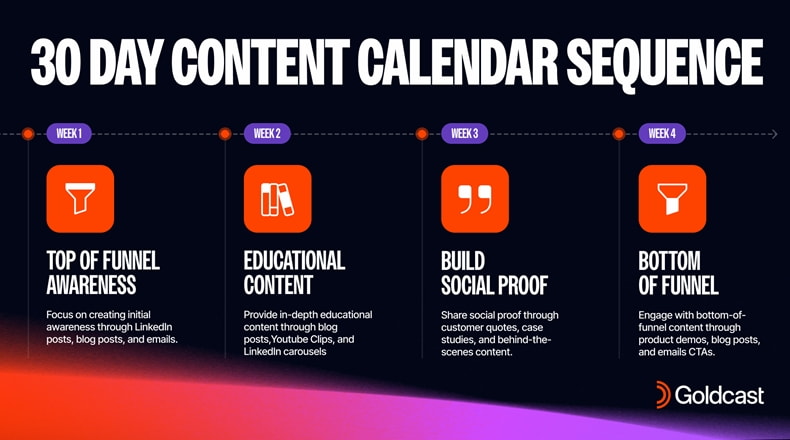 30 DAY CONTENT CALENDAR SEQUENCE

WEEK 1

TOP OF FUNNEL AWARENESS

Focus on creating initial awareness through LinkedIn posts, blog posts, and emails.

WEEK 2

EDUCATIONAL CONTENT

Provide in-depth educational content through blog posts,Youtube Clips, and LinkedIn carousels

WEEK 3

BUILD SOCIAL PROOF

Share social proof through customer quotes, case studies, and behind-the-scenes content.

WEEK 4

BOTTOM OF FUNNEL

Engage with bottom-of-funnel content through product demos, blog posts, and emails CTAs.

Goldcast